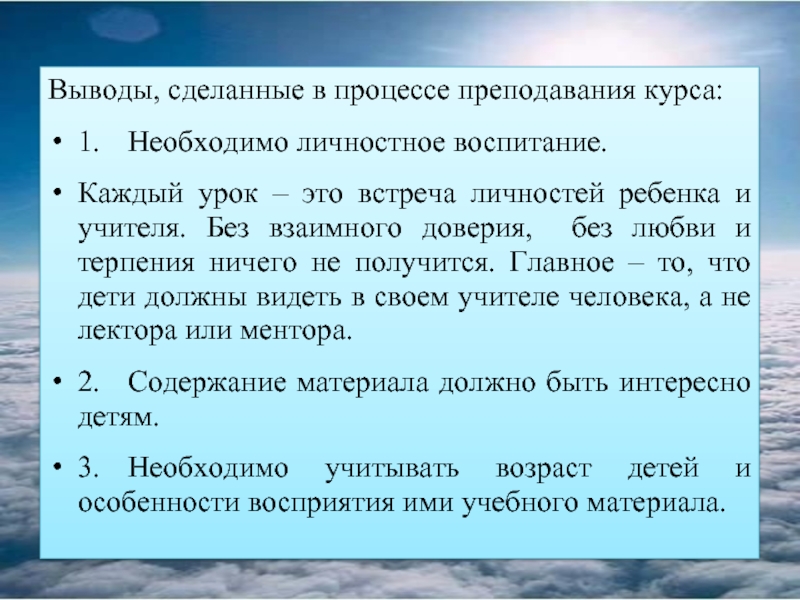 Выводы, сделанные в процессе преподавания курса:

• 1. Необходимо личностное воспитание.

• Каждый урок – это встреча личностей ребенка и учителя. Без взаимного доверия, без любви и терпения ничего не получится. Главное – то, что дети должны видеть в своем учителе человека, а не лектора или ментора.

• 2. Содержание материала должно быть интересно детям.

• 3. Необходимо учитывать возраст детей и особенности восприятия ими учебного материала.